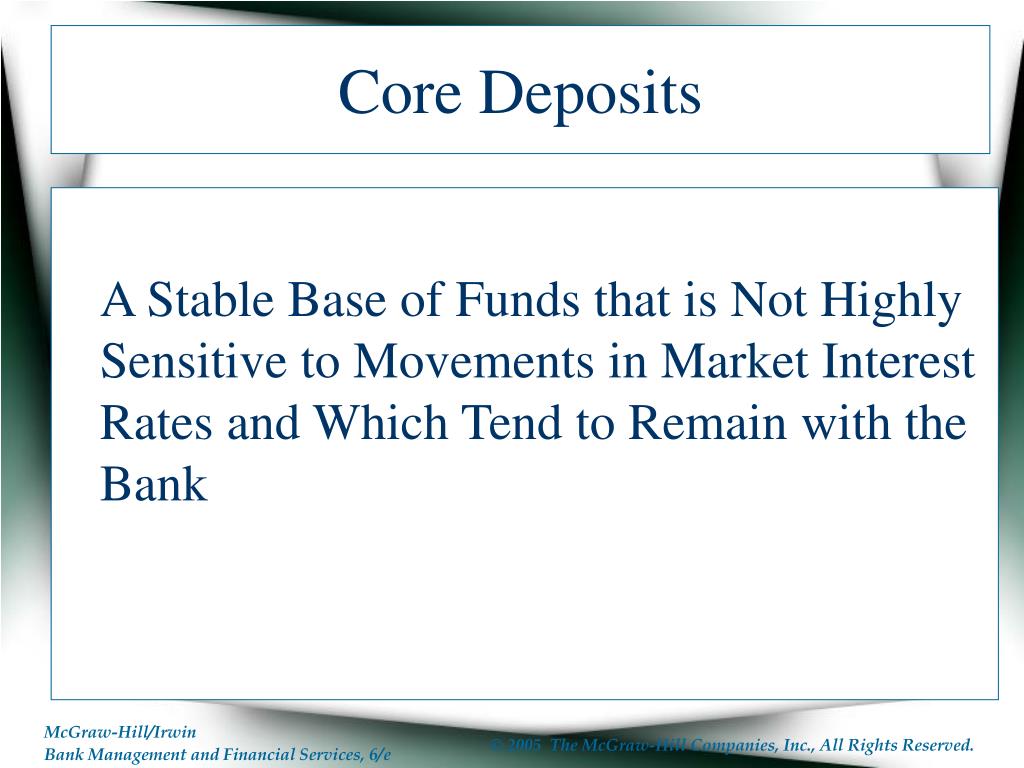 Core Deposits

A Stable Base of Funds that is Not Highly Sensitive to Movements in Market Interest Rates and Which Tend to Remain with the Bank

McGraw-Hill/Irwin
Bank Management and Financial Services, 6/e

© 2005 The McGraw-Hill Companies, Inc., All Rights Reserved.